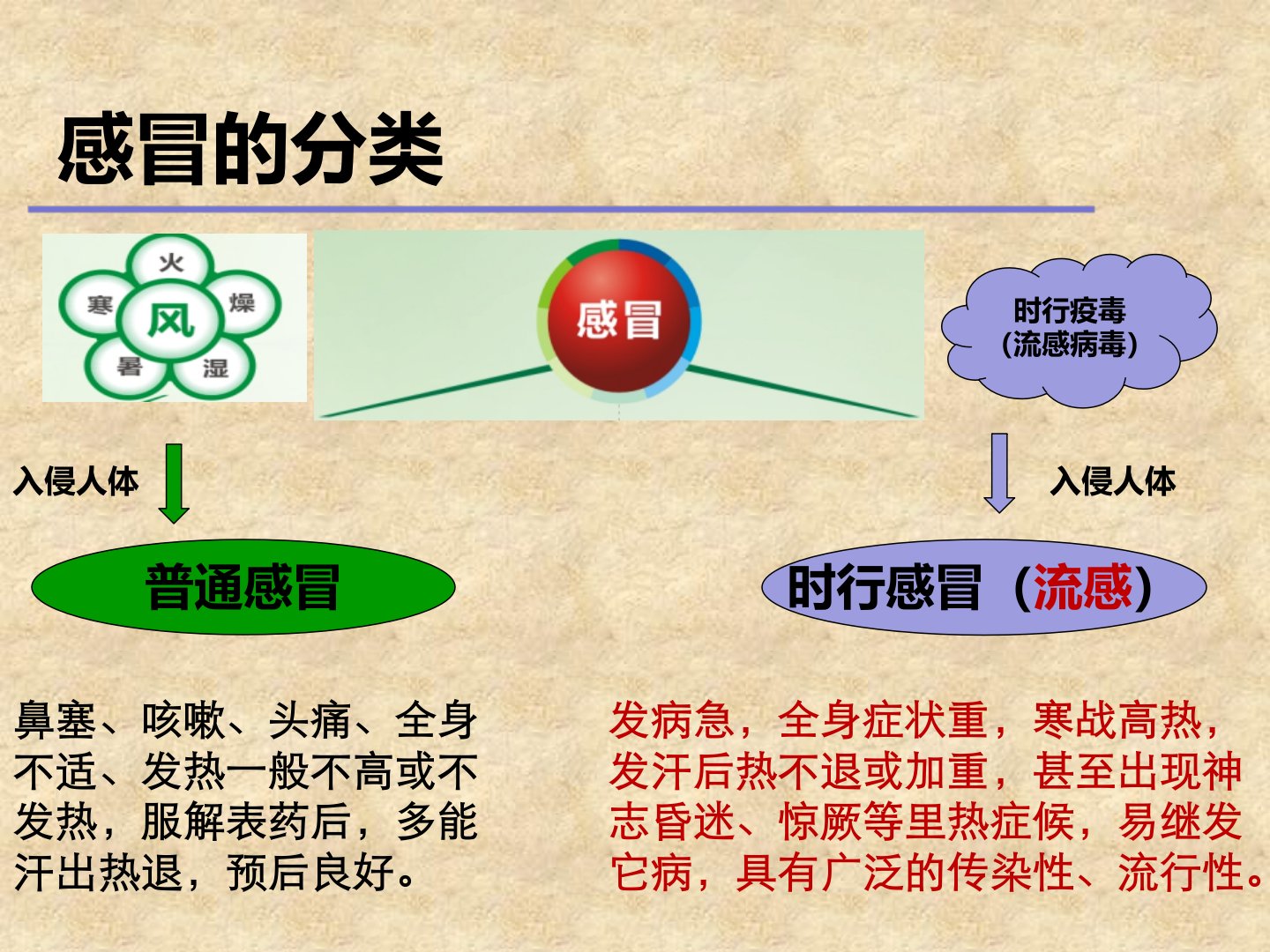 感冒的分类

火
寒
风
燥
暑
湿

感冒

时行疫毒
(流感病毒)

入侵人体

入侵人体

普通感冒

时行感冒（流感）

鼻塞、咳嗽、头痛、全身不适、发热一般不高或不发热，服解表药后，多能汗出热退，预后良好。

发病急，全身症状重，寒战高热，发汗后热不退或加重，甚至出现神志昏迷、惊厥等里热症候，易继发它病，具有广泛的传染性、流行性。